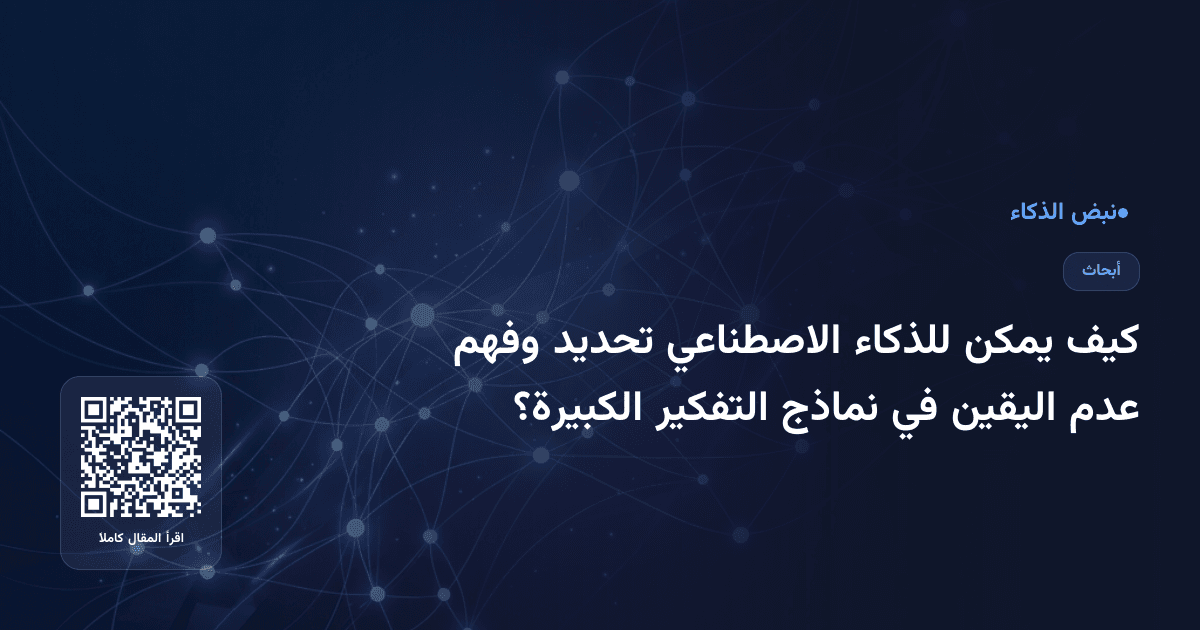 ●نبض الذكاء

أبحاث

كيف يمكن للذكاء الاصطناعي تحديد وفهم عدم اليقين في نماذج التفكير الكبيرة؟

اقرأ المقال كاملا